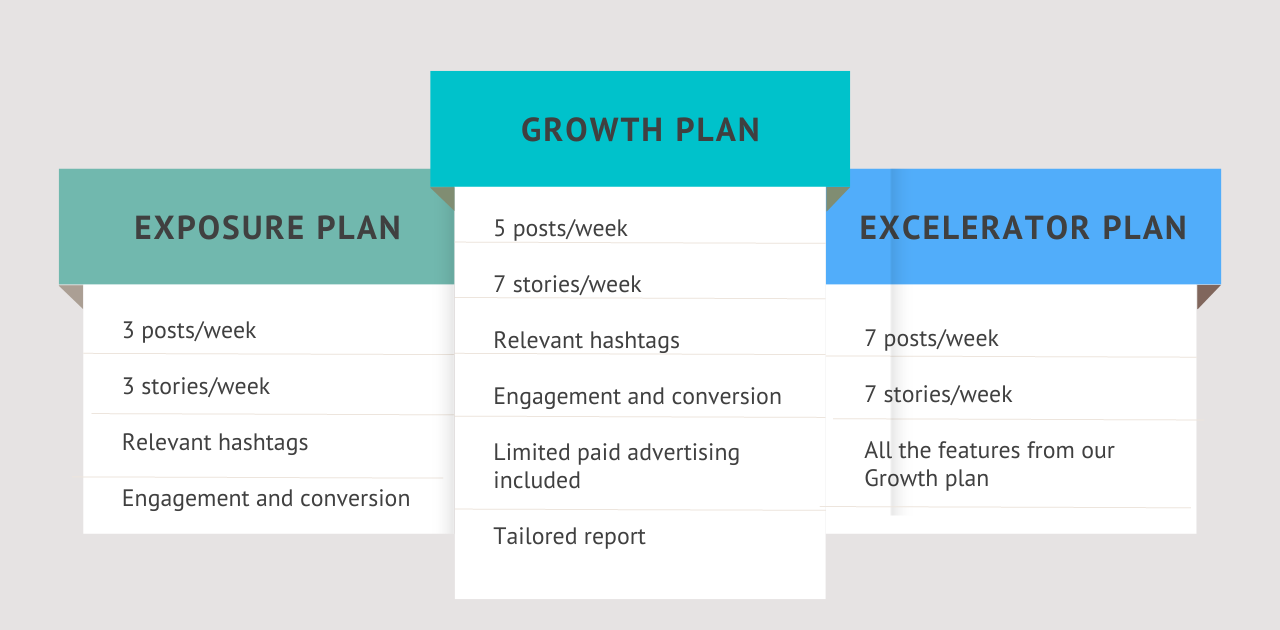 EXPOSURE PLAN

3 posts/week

3 stories/week

Relevant hashtags

Engagement and conversion

GROWTH PLAN

5 posts/week

7 stories/week

Relevant hashtags

Engagement and conversion

Limited paid advertising included

Tailored report

EXCELERATOR PLAN

7 posts/week

7 stories/week

All the features from our Growth plan